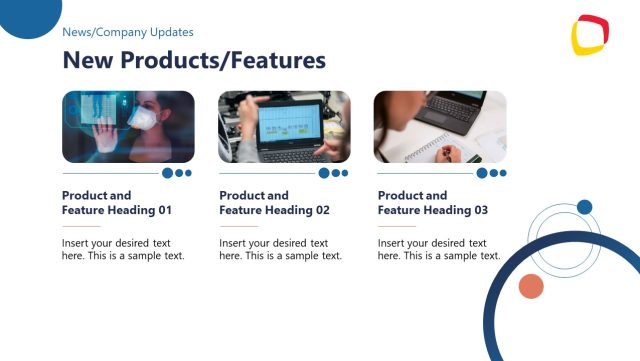 News/Company Updates

New Products/Features

Product and Feature Heading 01

Insert your desired text here. This is a sample text.

Product and Feature Heading 02

Insert your desired text here. This is a sample text.

Product and Feature Heading 03

Insert your desired text here. This is a sample text.